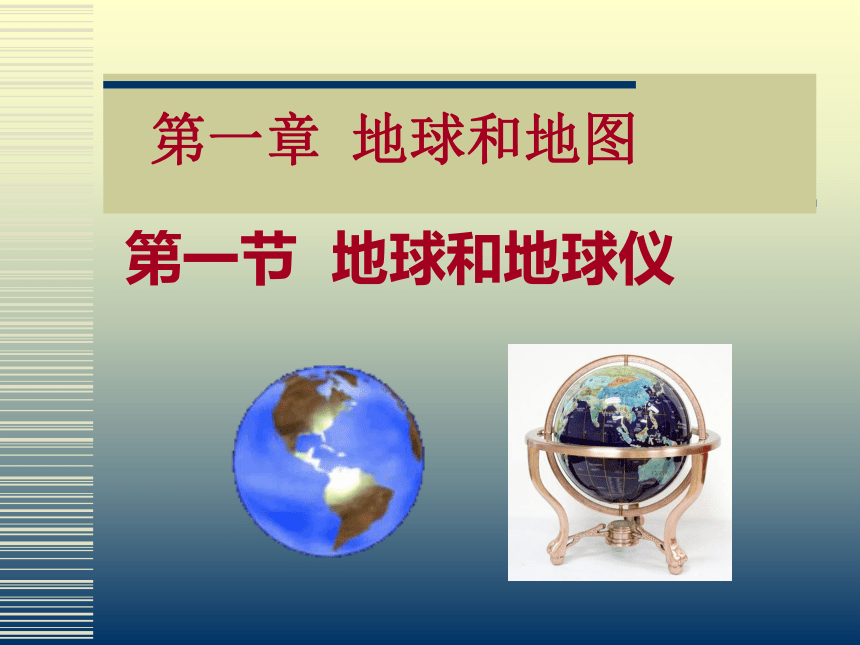 第一章 地球和地图

第一节 地球和地球仪